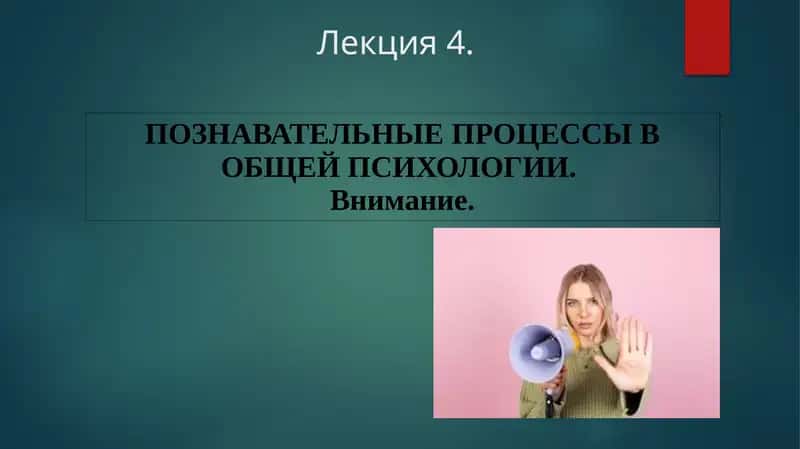 Лекция 4.

ПОЗНАВАТЕЛЬНЫЕ ПРОЦЕССЫ В ОБЩЕЙ ПСИХОЛОГИИ.
Внимание.